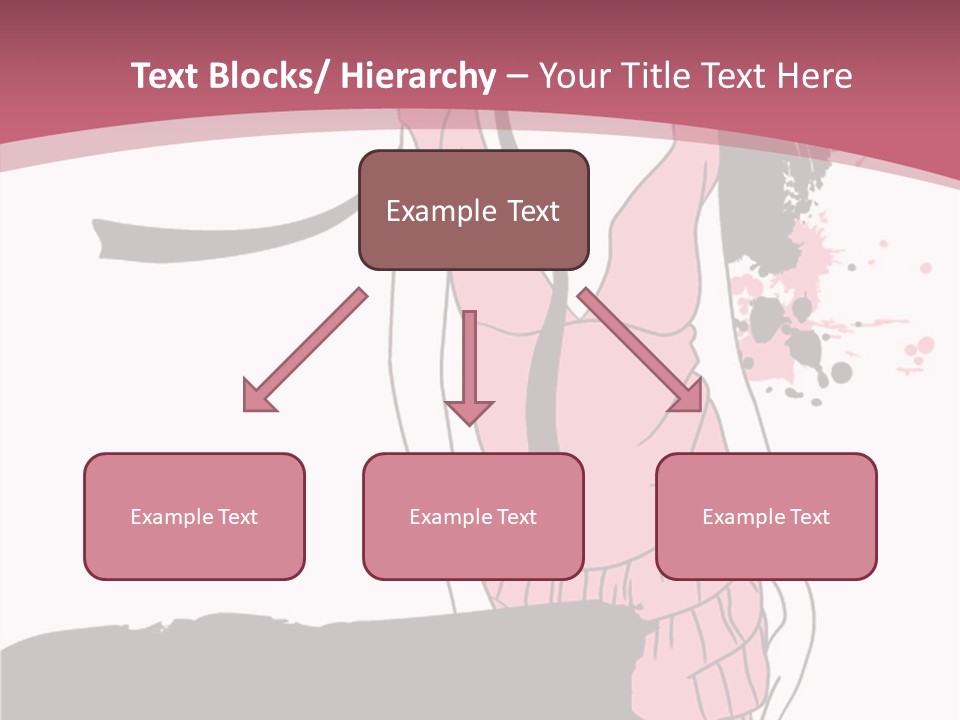 Text Blocks/ Hierarchy – Your Title Text Here

Example Text

Example Text

Example Text

Example Text